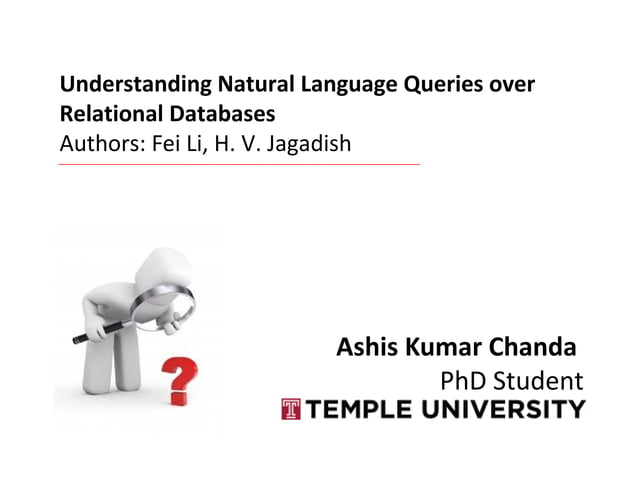 Understanding Natural Language Queries over Relational Databases
Authors: Fei Li, H. V. Jagadish

?

Ashis Kumar Chanda
PhD Student
T TEMPLE UNIVERSITY